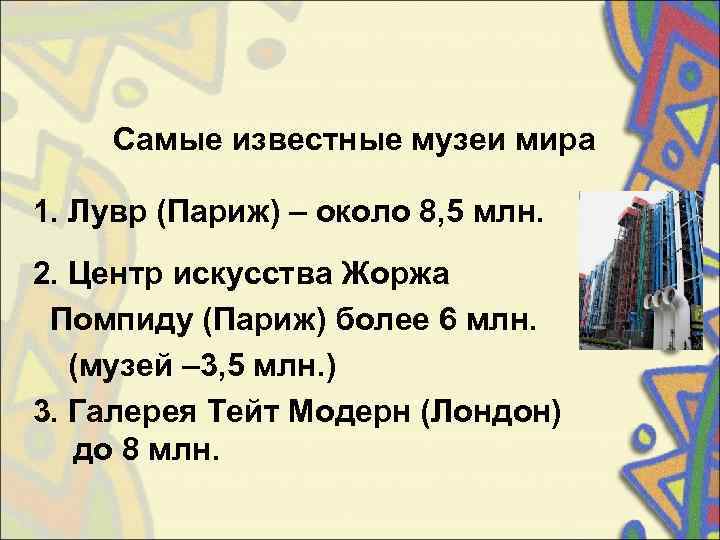 Самые известные музеи мира

1. Лувр (Париж) – около 8,5 млн.

2. Центр искусства Жоржа Помпиду (Париж) более 6 млн. (музей –3,5 млн.)

3. Галерея Тейт Модерн (Лондон) до 8 млн.